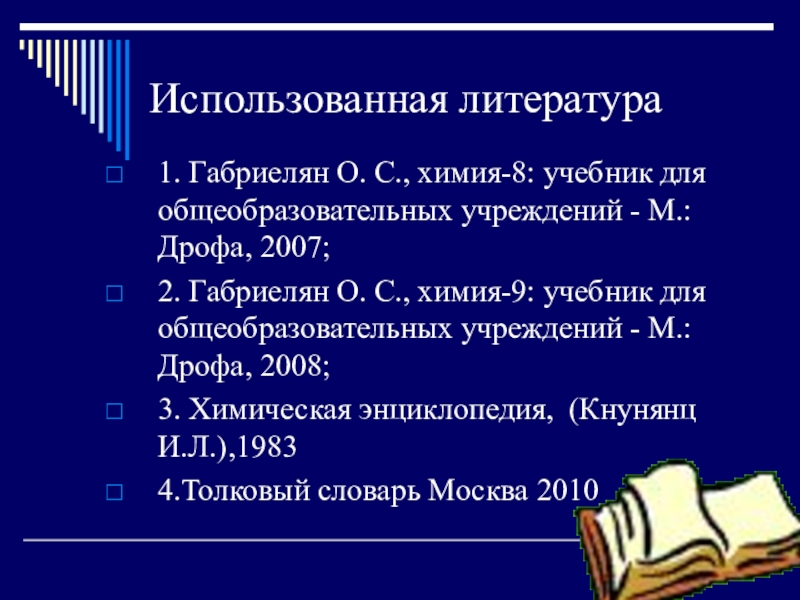 Использованная литература

1. Габриелян О. С., химия-8: учебник для общеобразовательных учреждений - М.: Дрофа, 2007;

2. Габриелян О. С., химия-9: учебник для общеобразовательных учреждений - М.: Дрофа, 2008;

3. Химическая энциклопедия, (Кнунянц И.Л.),1983

4.Толковый словарь Москва 2010